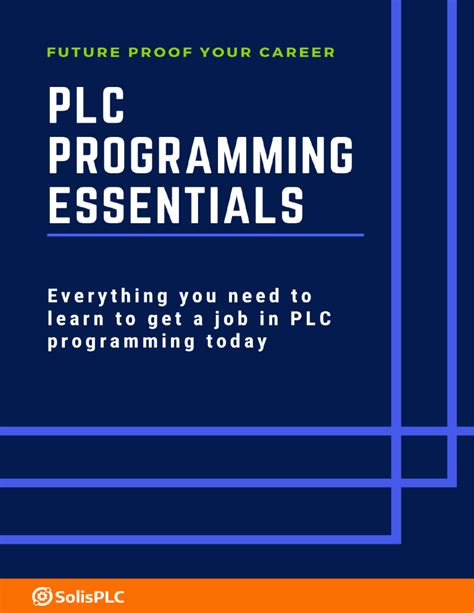 FUTURE PROOF YOUR CAREER

PLC PROGRAMMING ESSENTIALS

Everything you need to learn to get a job in PLC programming today

SolisPLC